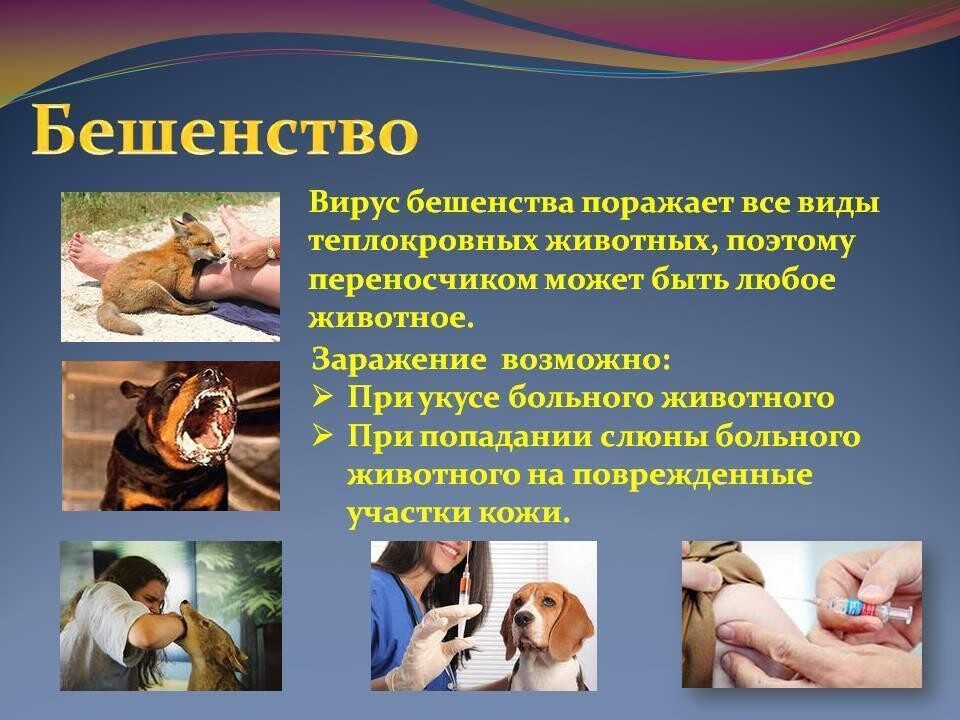 Бешенство

Вирус бешенства поражает все виды теплокровных животных, поэтому переносчиком может быть любое животное.

Заражение возможно:
➢ При укусе больного животного
➢ При попадании слюны больного животного на поврежденные участки кожи.